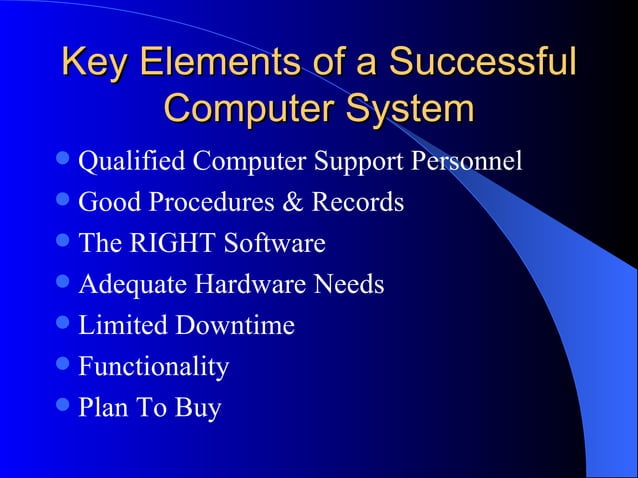 Key Elements of a Successful Computer System

- Qualified Computer Support Personnel
- Good Procedures & Records
- The RIGHT Software
- Adequate Hardware Needs
- Limited Downtime
- Functionality
- Plan To Buy